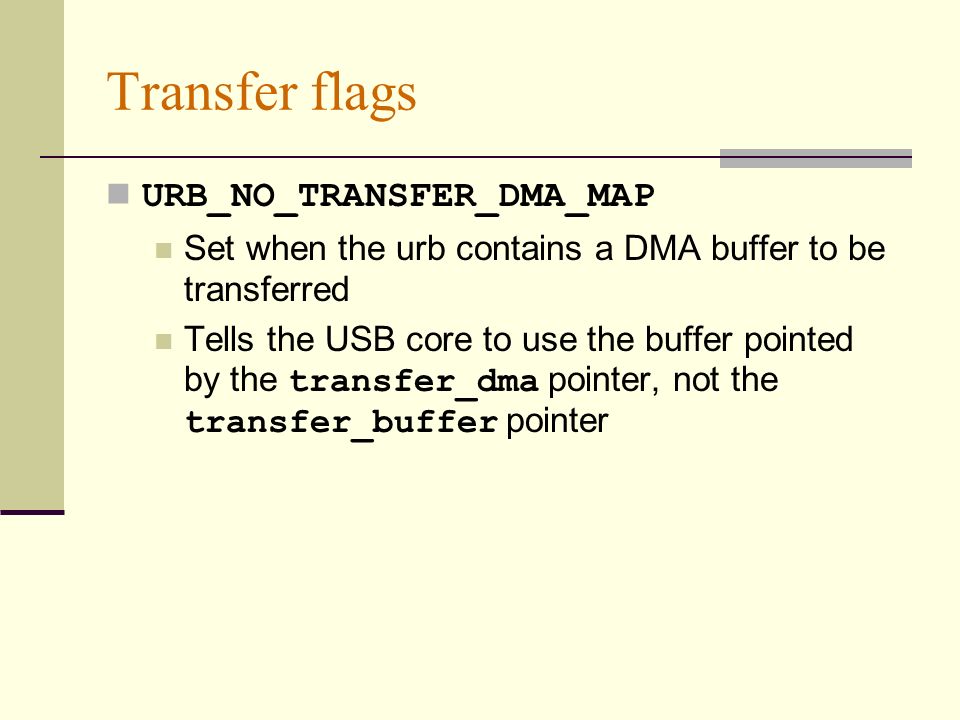 Transfer flags

URB_NO_TRANSFER_DMA_MAP

Set when the urb contains a DMA buffer to be transferred

Tells the USB core to use the buffer pointed by the transfer_dma pointer, not the transfer_buffer pointer